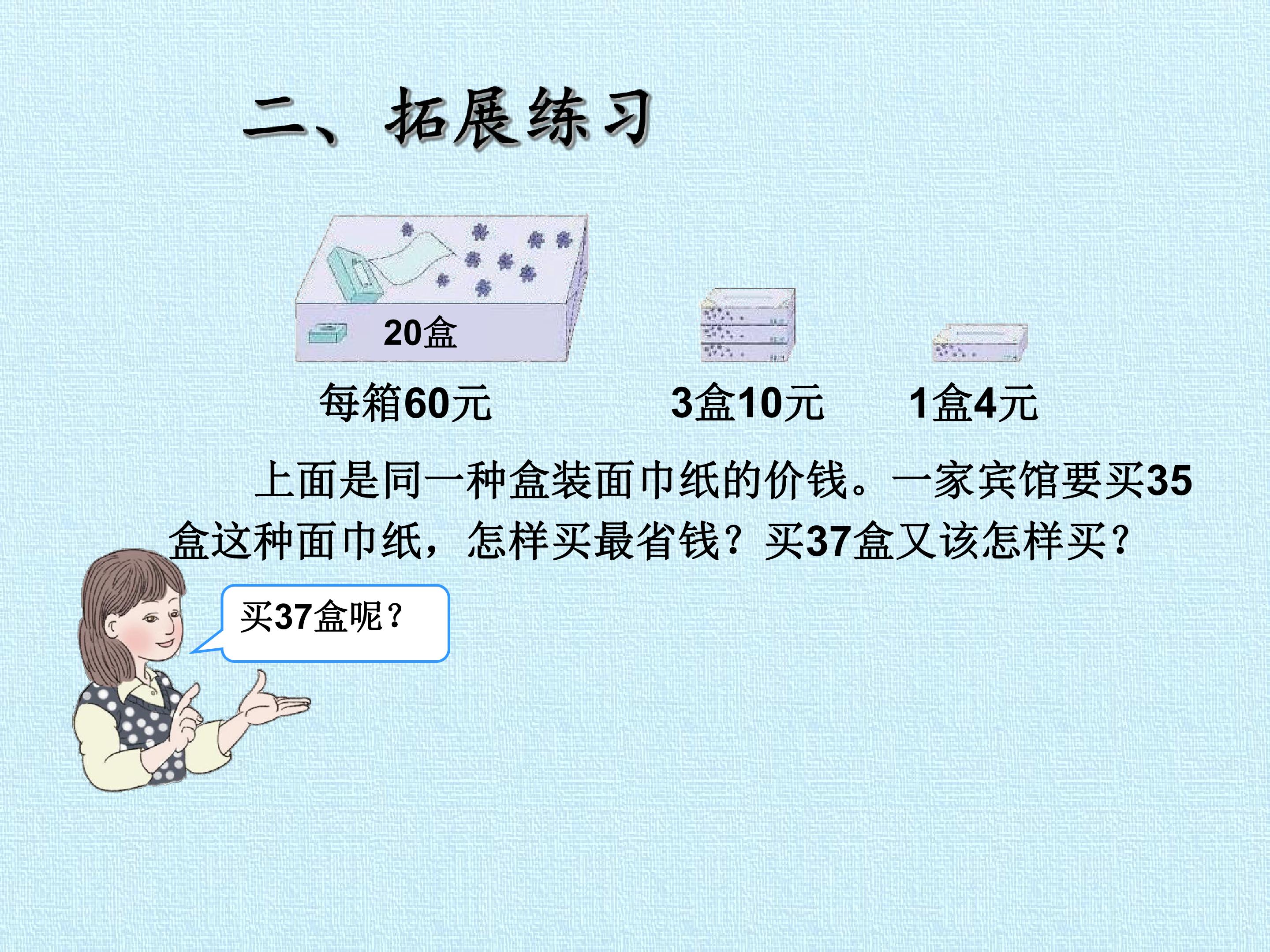 二、拓展练习

20盒

每箱60元

3盒10元

1盒4元

上面是同一种盒装面巾纸的价钱。一家宾馆要买35盒这种面巾纸，怎样买最省钱？买37盒又该怎样买？

买37盒呢？